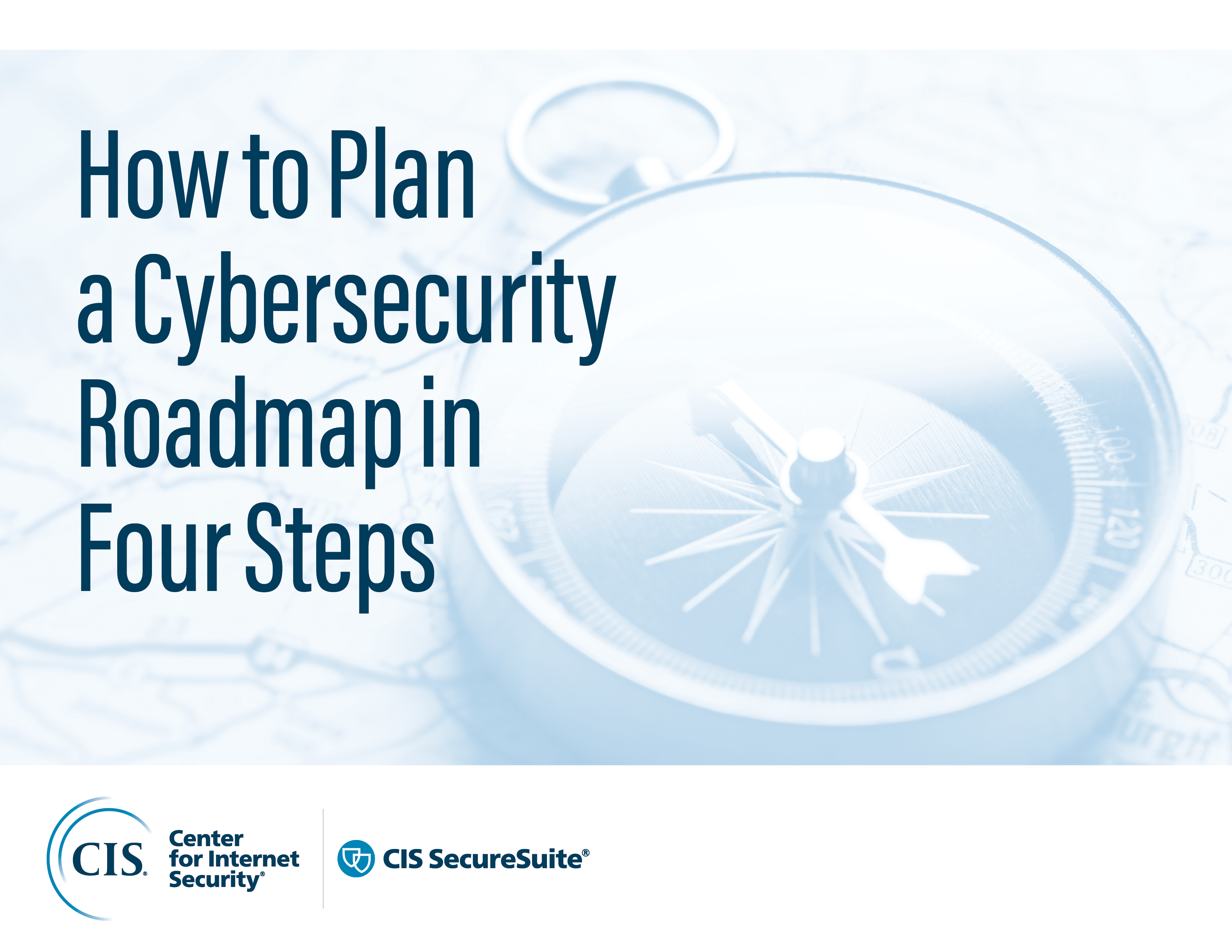 How to Plan a Cybersecurity Roadmap in Four Steps

CIS. Center for Internet Security®

CIS SecureSuite®